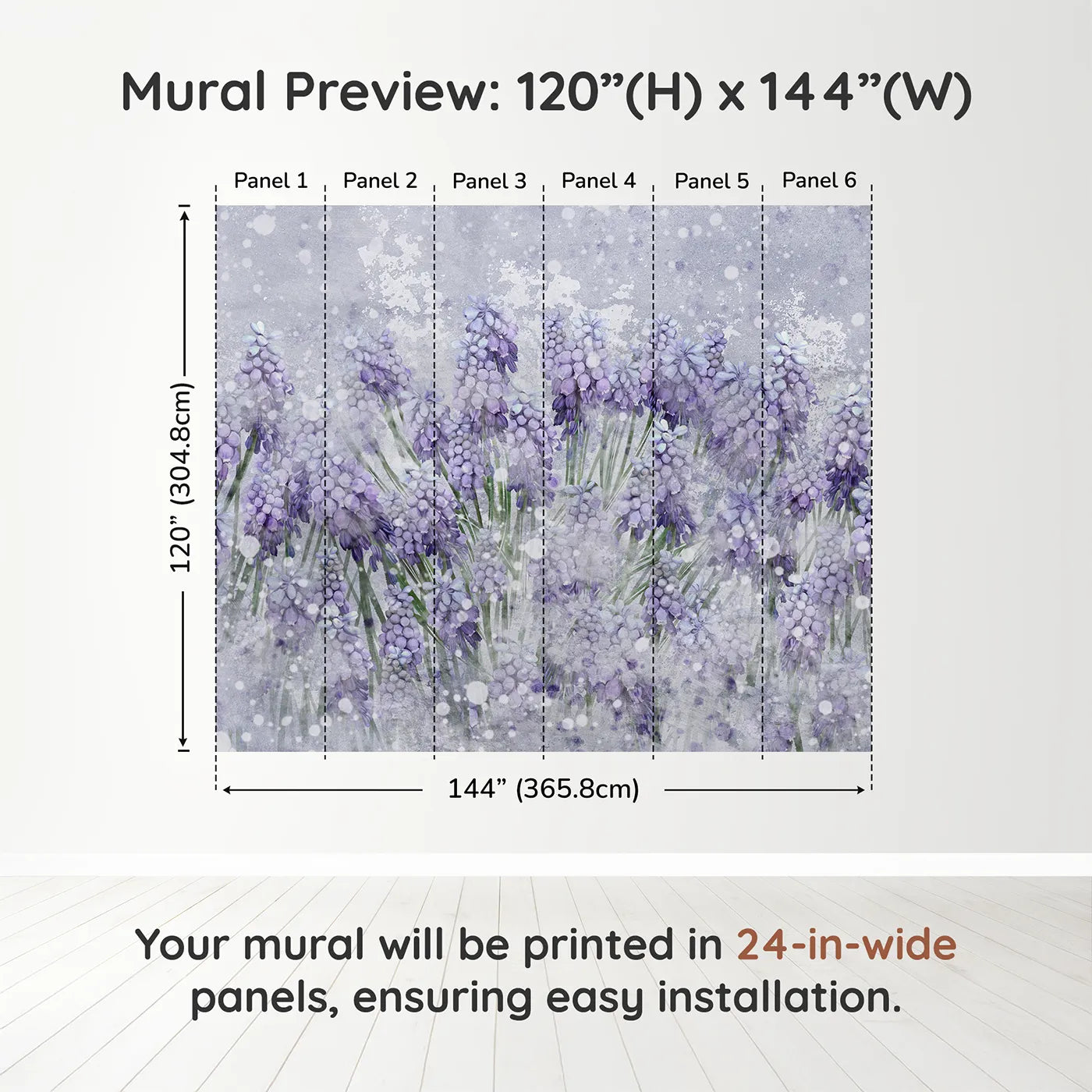 Mural Preview: 120”(H) x 144”(W)

Panel 1 Panel 2 Panel 3 Panel 4 Panel 5 Panel 6

120” (304.8cm)

144” (365.8cm)

Your mural will be printed in 24-in-wide panels, ensuring easy installation.